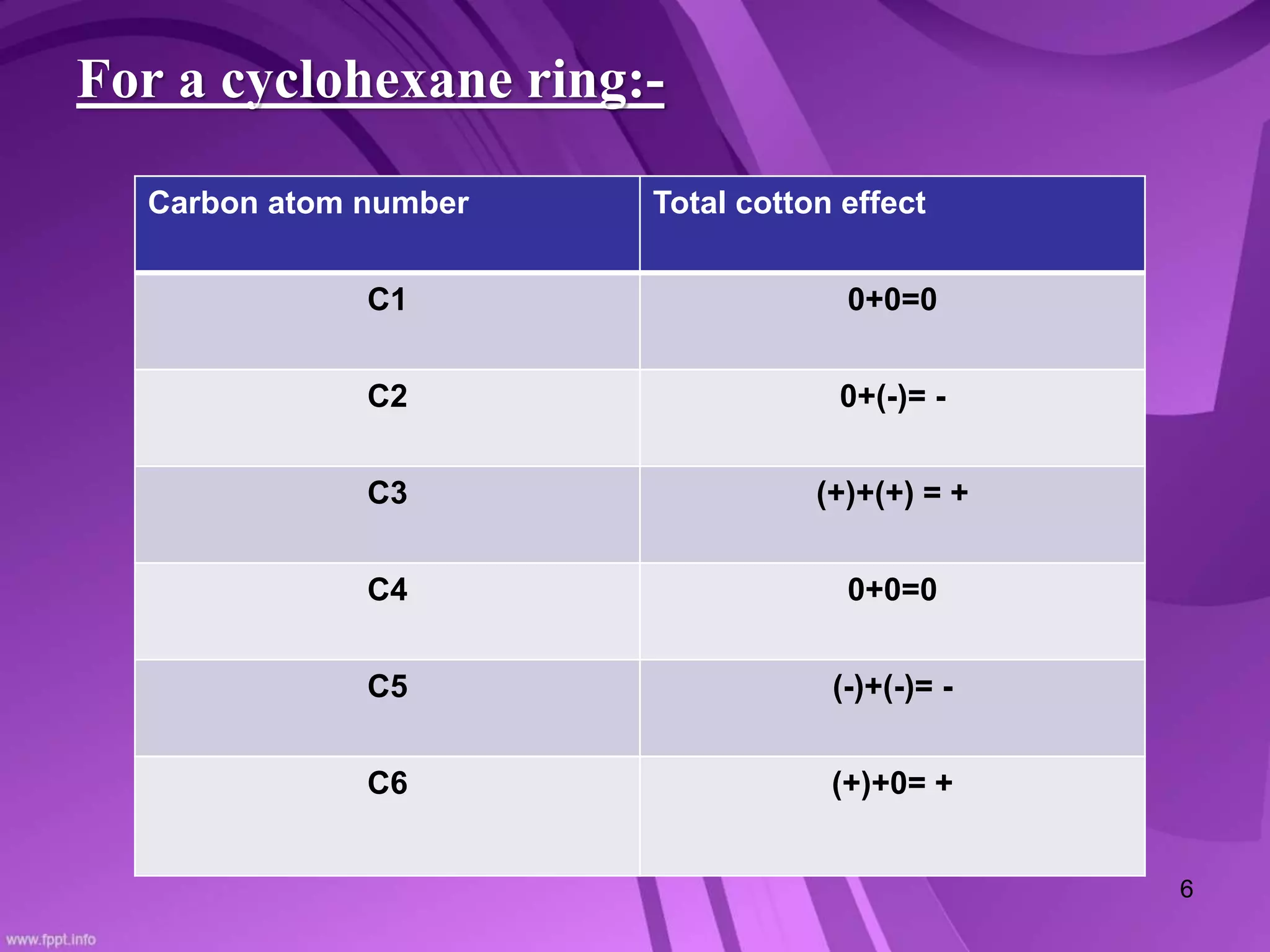 For a cyclohexane ring:-

| Carbon atom number | Total cotton effect |
|---|---|
| C1 | 0+0=0 |
| C2 | 0+(-)= - |
| C3 | (+)+(+) = + |
| C4 | 0+0=0 |
| C5 | (-)+(-)= - |
| C6 | (+)+0= + |

6

www.fppt.info